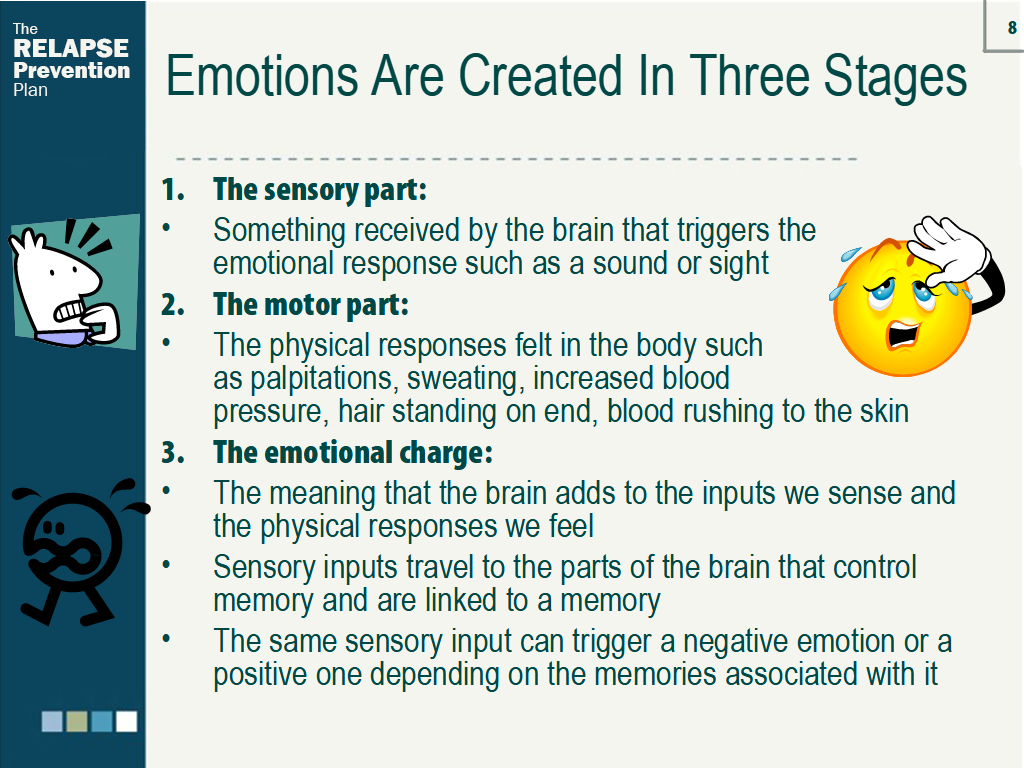 The
RELAPSE
Prevention
Plan

8

Emotions Are Created In Three Stages

1. The sensory part:
• Something received by the brain that triggers the emotional response such as a sound or sight
2. The motor part:
• The physical responses felt in the body such as palpitations, sweating, increased blood pressure, hair standing on end, blood rushing to the skin
3. The emotional charge:
• The meaning that the brain adds to the inputs we sense and the physical responses we feel
• Sensory inputs travel to the parts of the brain that control memory and are linked to a memory
• The same sensory input can trigger a negative emotion or a positive one depending on the memories associated with it